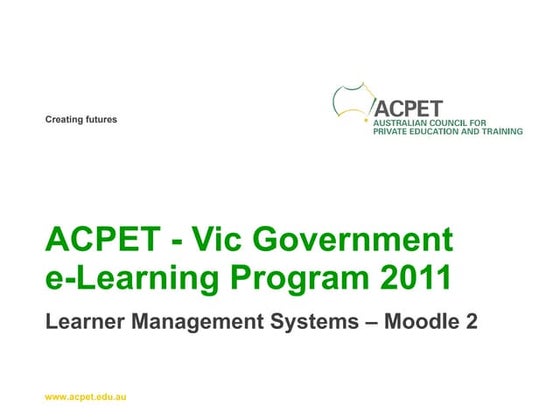 Creating futures

ACPET
AUSTRALIAN COUNCIL FOR
PRIVATE EDUCATION AND TRAINING

ACPET - Vic Government e-Learning Program 2011

Learner Management Systems – Moodle 2

www.acpet.edu.au